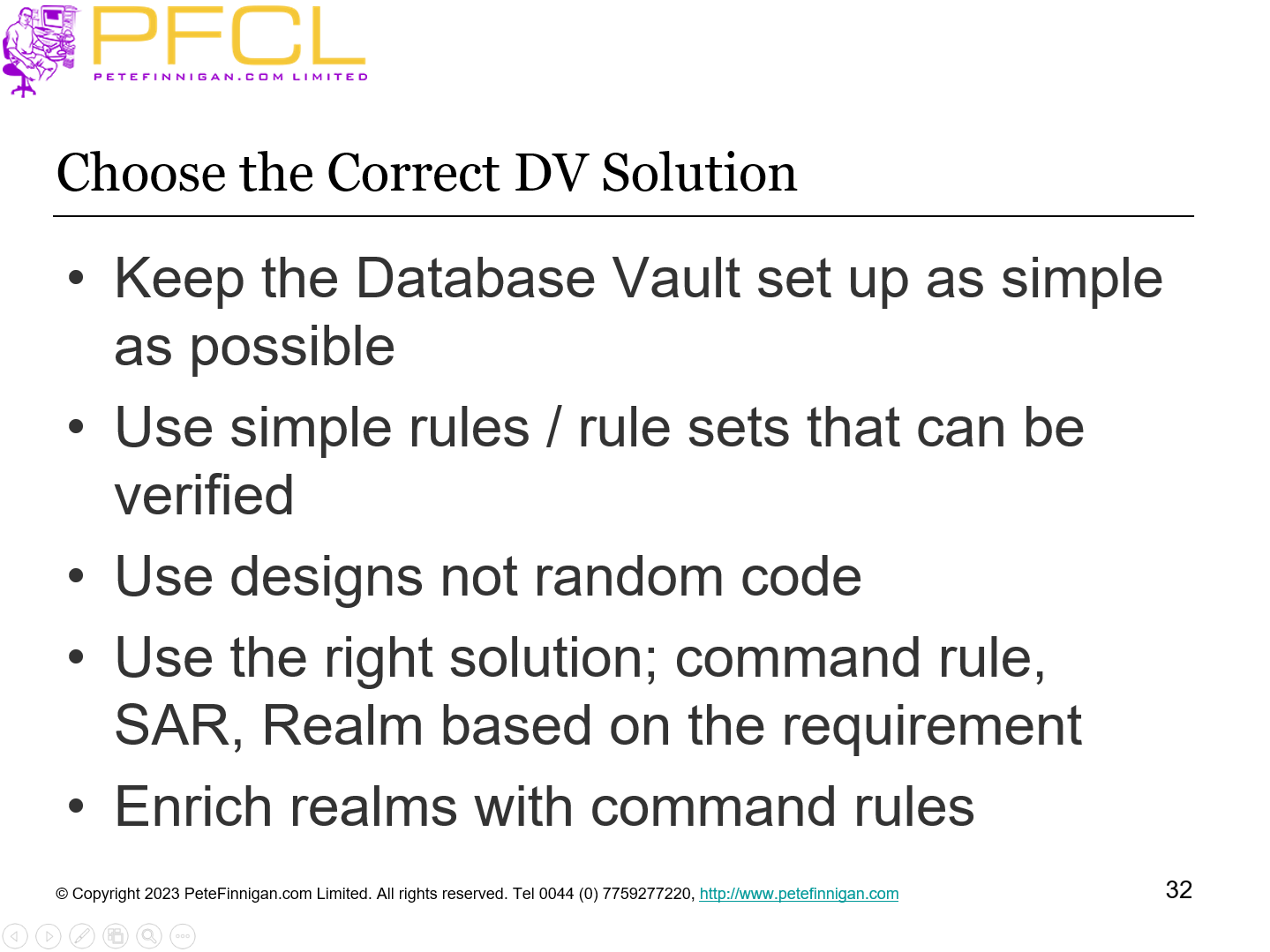 PFCL
PETEFINNIGAN.COM LIMITED

Choose the Correct DV Solution

• Keep the Database Vault set up as simple as possible
• Use simple rules / rule sets that can be verified
• Use designs not random code
• Use the right solution; command rule, SAR, Realm based on the requirement
• Enrich realms with command rules

© Copyright 2023 PeteFinnigan.com Limited. All rights reserved. Tel 0044 (0) 7759277220, http://www.petefinnigan.com

32